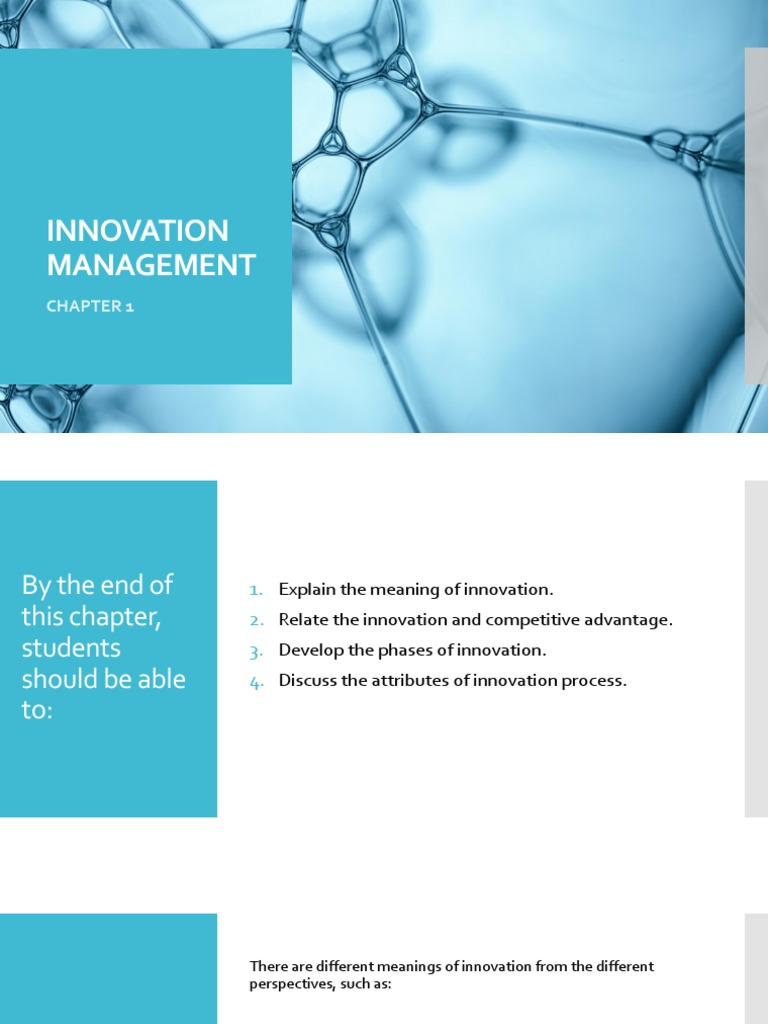 INNOVATION MANAGEMENT

CHAPTER 1

By the end of this chapter, students should be able to:

1. Explain the meaning of innovation.
2. Relate the innovation and competitive advantage.
3. Develop the phases of innovation.
4. Discuss the attributes of innovation process.

There are different meanings of innovation from the different perspectives, such as: